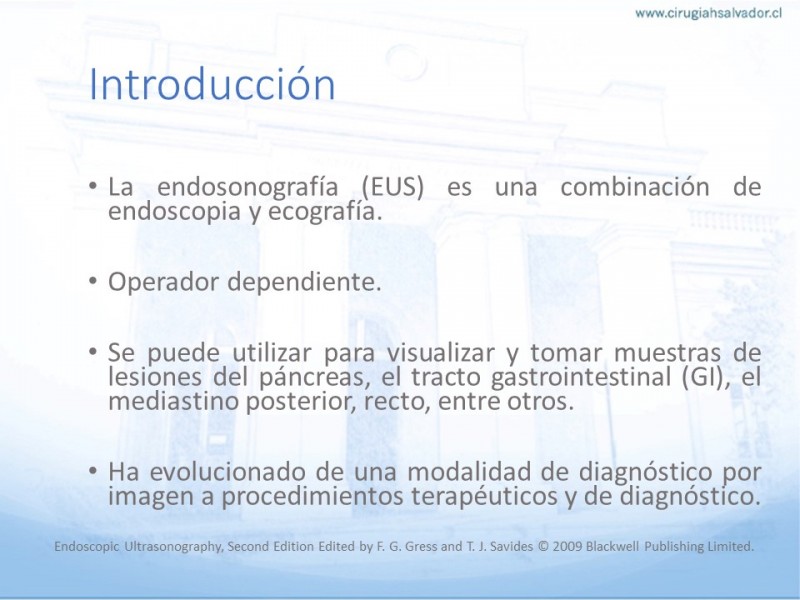 www.cirugiahsalvador.cl

Introducción

• La endosonografía (EUS) es una combinación de endoscopia y ecografía.

• Operador dependiente.

• Se puede utilizar para visualizar y tomar muestras de lesiones del páncreas, el tracto gastrointestinal (GI), el mediastino posterior, recto, entre otros.

• Ha evolucionado de una modalidad de diagnóstico por imagen a procedimientos terapéuticos y de diagnóstico.

Endoscopic Ultrasonography, Second Edition Edited by F. G. Gress and T. J. Savides © 2009 Blackwell Publishing Limited.